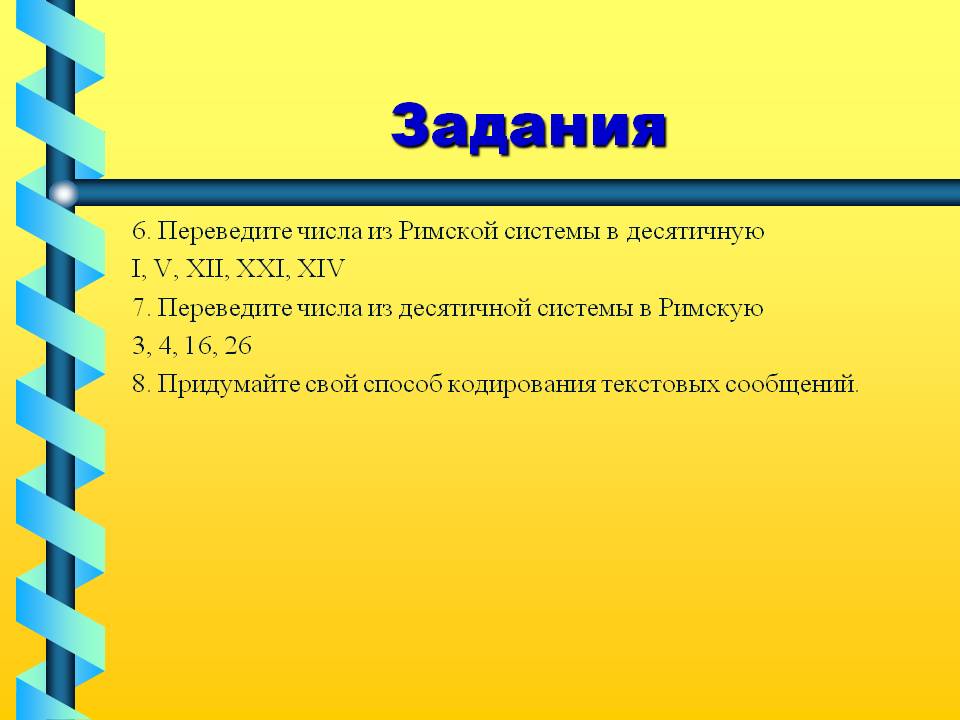 Задания

6. Переведите числа из Римской системы в десятичную

I, V, XII, XXI, XIV

7. Переведите числа из десятичной системы в Римскую

3, 4, 16, 26

8. Придумайте свой способ кодирования текстовых сообщений.